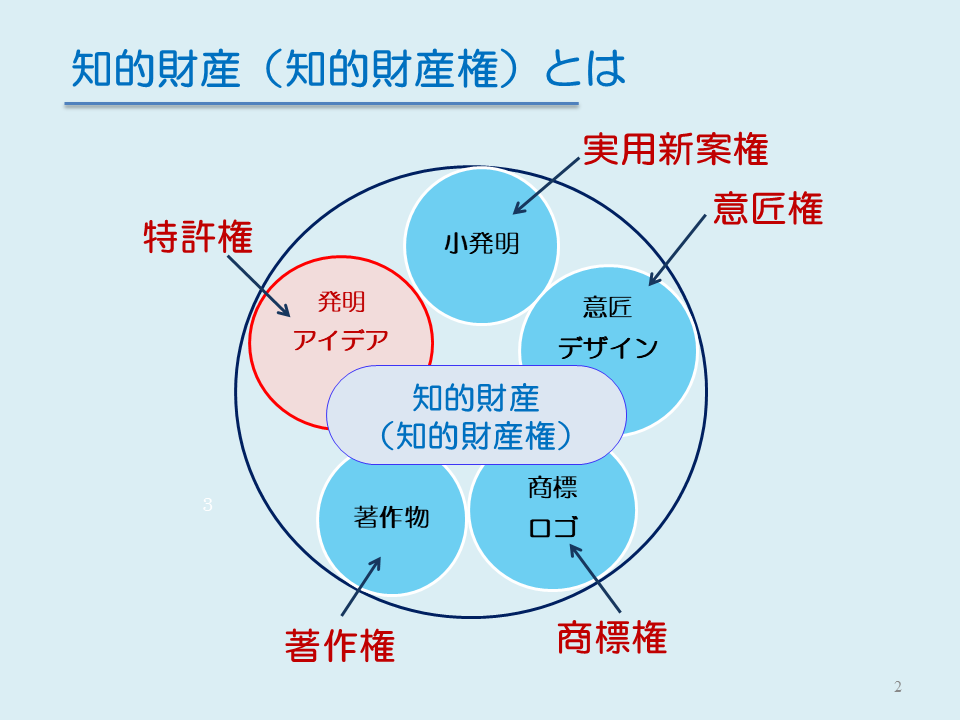 知的財産（知的財産権）とは

実用新案権

意匠権

特許権

小発明

発明
アイデア

意匠
デザイン

知的財産
（知的財産権）

3

著作物

商標
ロゴ

著作権

商標権

2